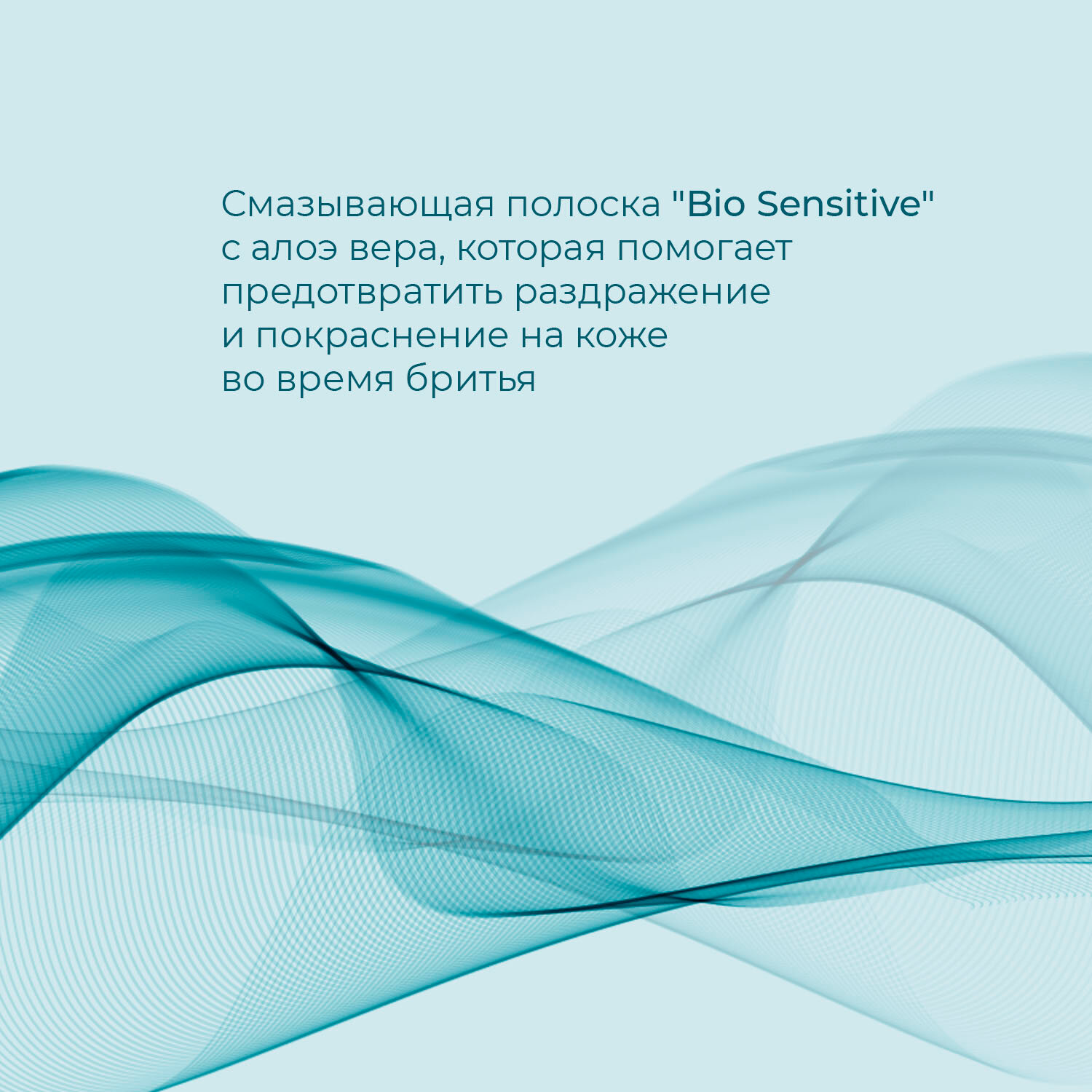 Смазывающая полоска "Bio Sensitive" с алоэ вера, которая помогает предотвратить раздражение и покраснение на коже во время бритья